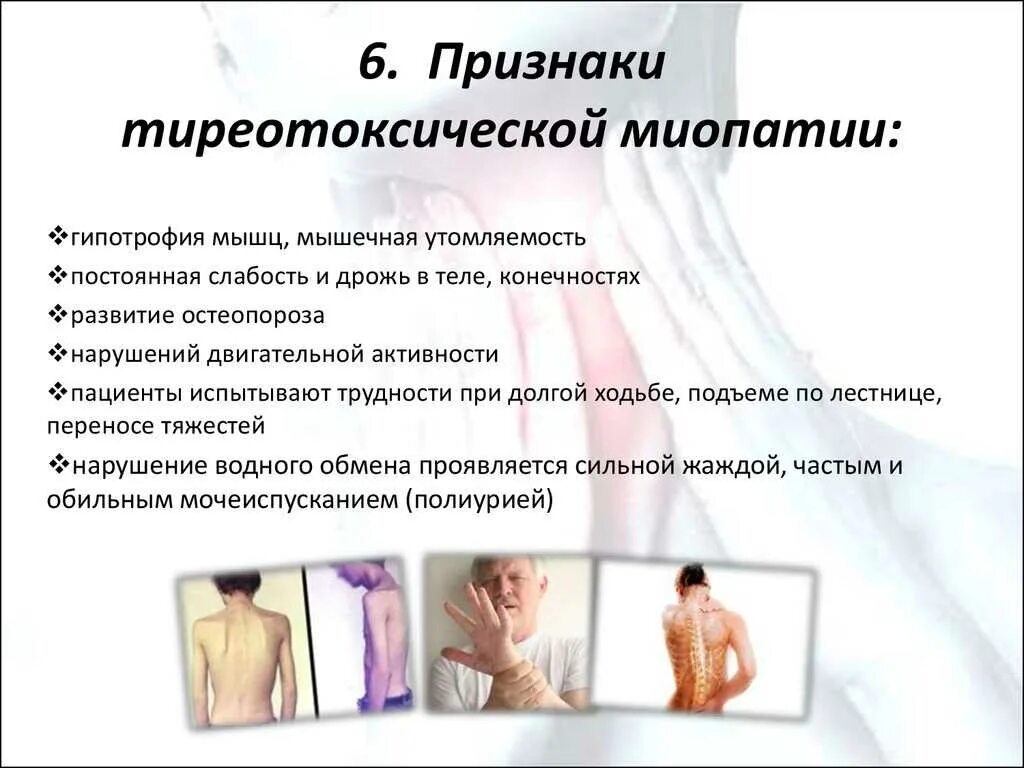 6. Признаки тиреотоксической миопатии:

❖гипотрофия мышц, мышечная утомляемость
❖постоянная слабость и дрожь в теле, конечностях
❖развитие остеопороза
❖нарушений двигательной активности
❖пациенты испытывают трудности при долгой ходьбе, подъеме по лестнице, переносе тяжестей
❖нарушение водного обмена проявляется сильной жаждой, частым и обильным мочеиспусканием (полиурией)